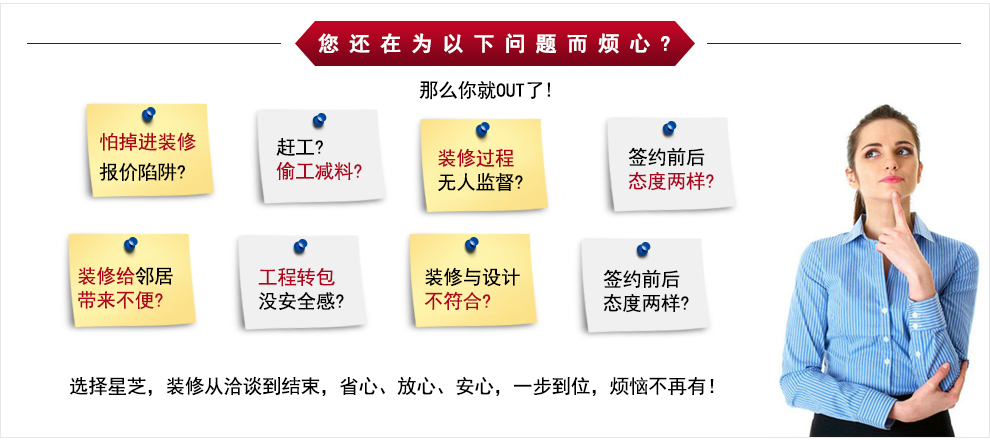 您还在为以下问题而烦心？

那么你就OUT了！

怕掉进装修
报价陷阱？

赶工？
偷工减料？

装修过程
无人监督？

签约前后
态度两样？

装修给邻居
带来不便？

工程转包
没安全感？

装修与设计
不符合？

签约前后
态度两样？

选择星芝，装修从洽谈到结束，省心、放心、安心，一步到位，烦恼不再有！